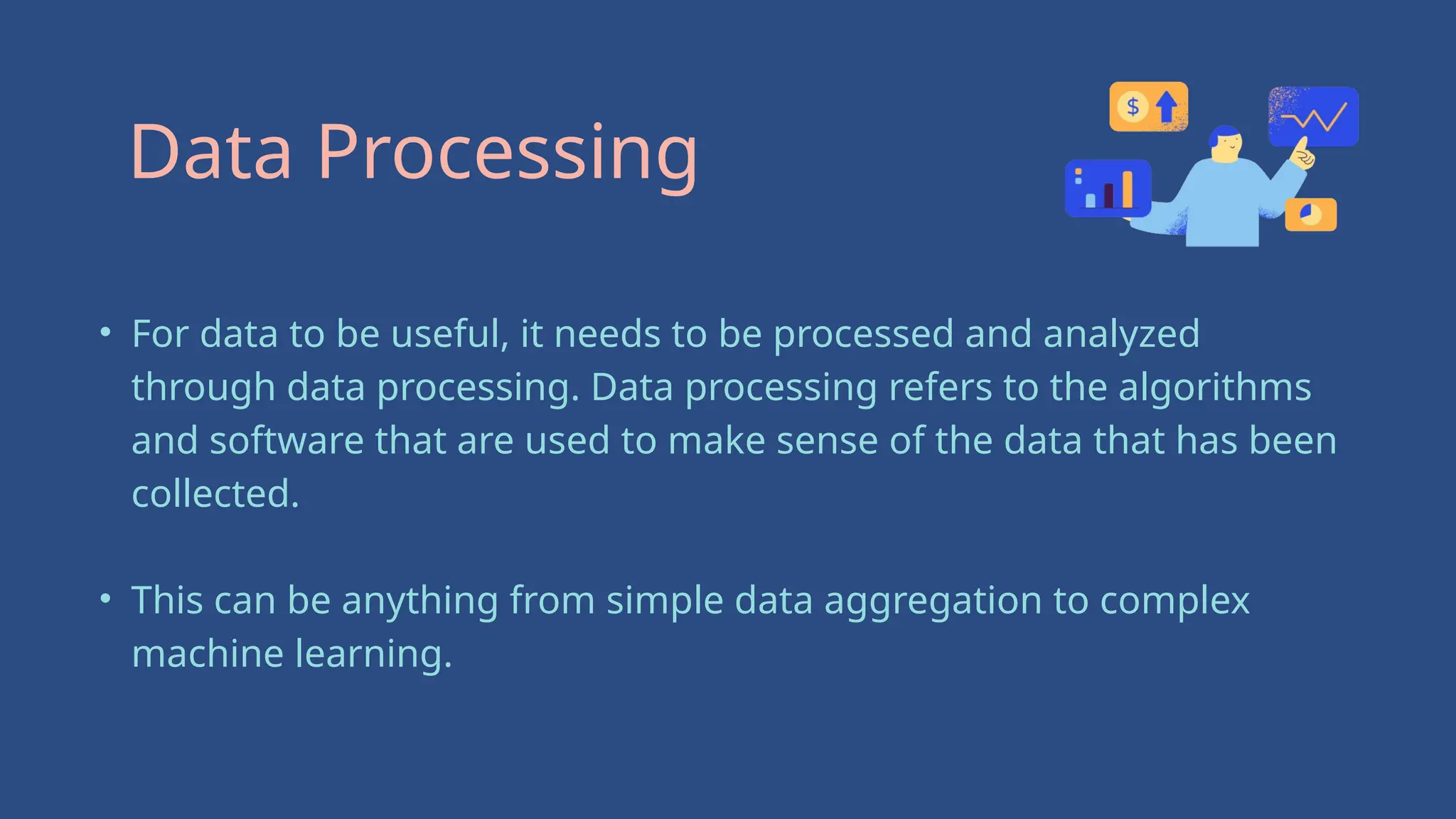 Data Processing

$

• For data to be useful, it needs to be processed and analyzed through data processing. Data processing refers to the algorithms and software that are used to make sense of the data that has been collected.

• This can be anything from simple data aggregation to complex machine learning.